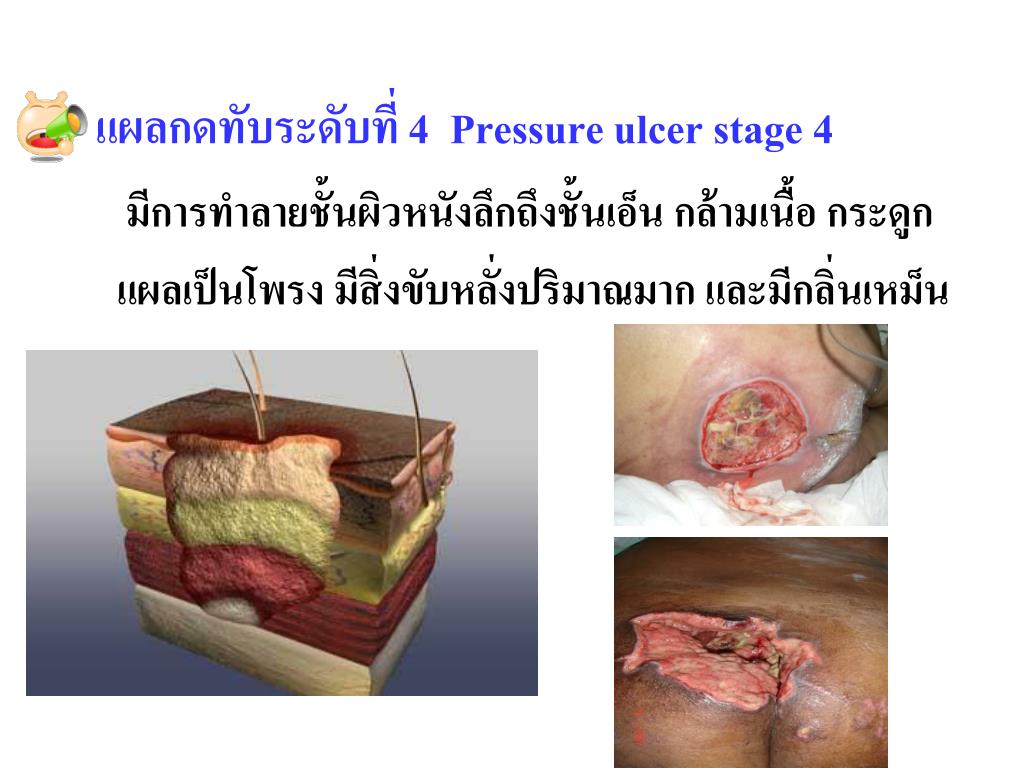 แผลกดทับระดับที่ 4 Pressure ulcer stage 4

มีการทำลายชั้นผิวหนังลึกถึงชั้นเอ็น กล้ามเนื้อ กระดูก แผลเป็นโพรง มีสิ่งขับหลั่งปริมาณมาก และมีกลิ่นเหม็น